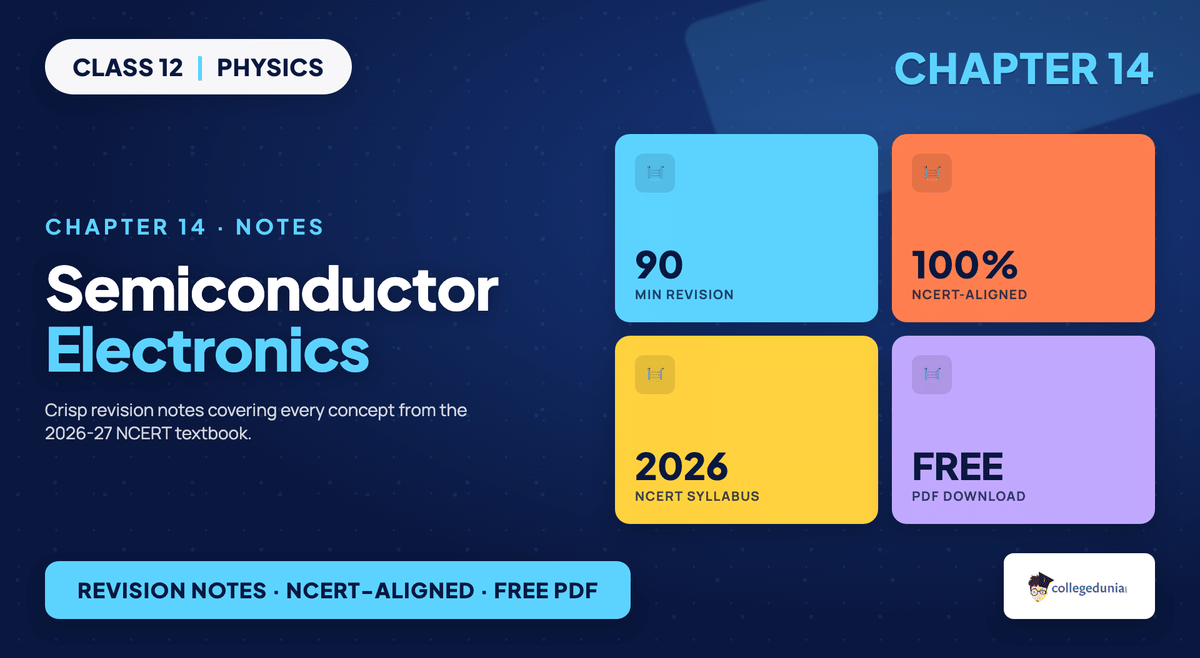 CLASS 12 | PHYSICS

CHAPTER 14

CHAPTER 14 · NOTES

Semiconductor Electronics

Crisp revision notes covering every concept from the 2026-27 NCERT textbook.

90
MIN REVISION

100%
NCERT-ALIGNED

2026
NCERT SYLLABUS

FREE
PDF DOWNLOAD

REVISION NOTES · NCERT-ALIGNED · FREE PDF

collegedunia